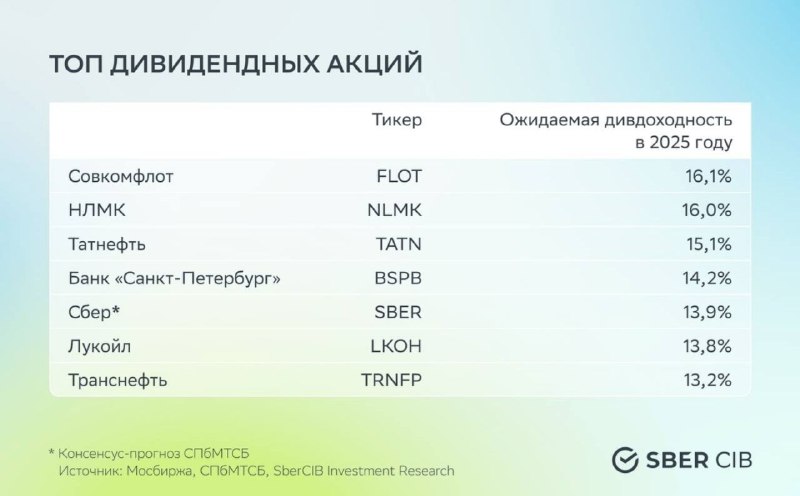 ТОП ДИВИДЕНДНЫХ АКЦИЙ

| | Тикер | Ожидаемая дивдоходность в 2025 году |
|---|---|---|
| Совкомфлот | FLOT | 16,1% |
| НЛМК | NLMK | 16,0% |
| Татнефть | TATN | 15,1% |
| Банк «Санкт-Петербург» | BSPB | 14,2% |
| Сбер* | SBER | 13,9% |
| Лукойл | LKOH | 13,8% |
| Транснефть | TRNFP | 13,2% |

* Консенсус-прогноз СПбМТСБ
Источник: Мосбиржа, СПбМТСБ, SberCIB Investment Research

SBER CIB